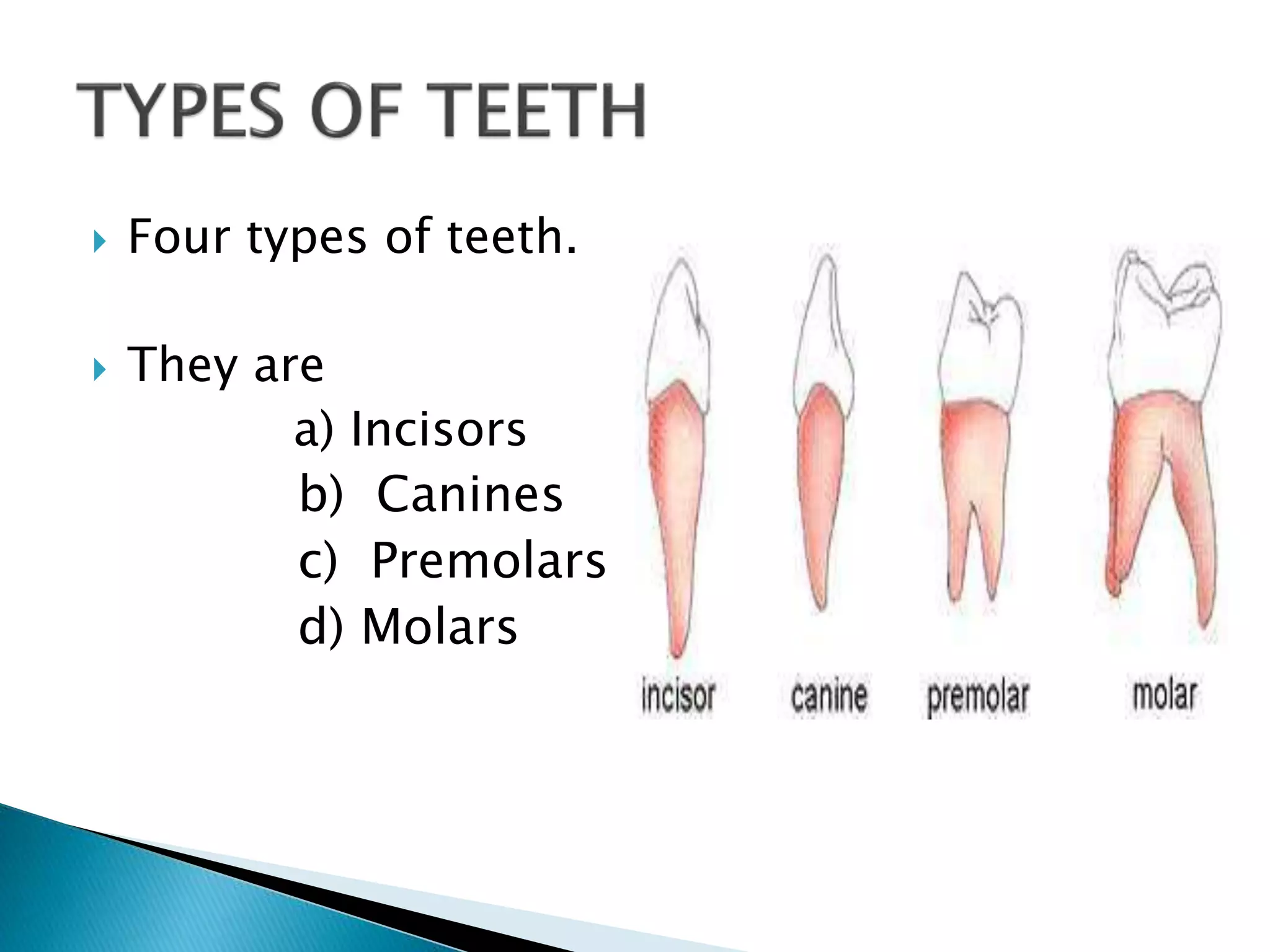 TYPES OF TEETH

Four types of teeth.

They are

a) Incisors
b) Canines
c) Premolars
d) Molars

incisor canine premolar molar